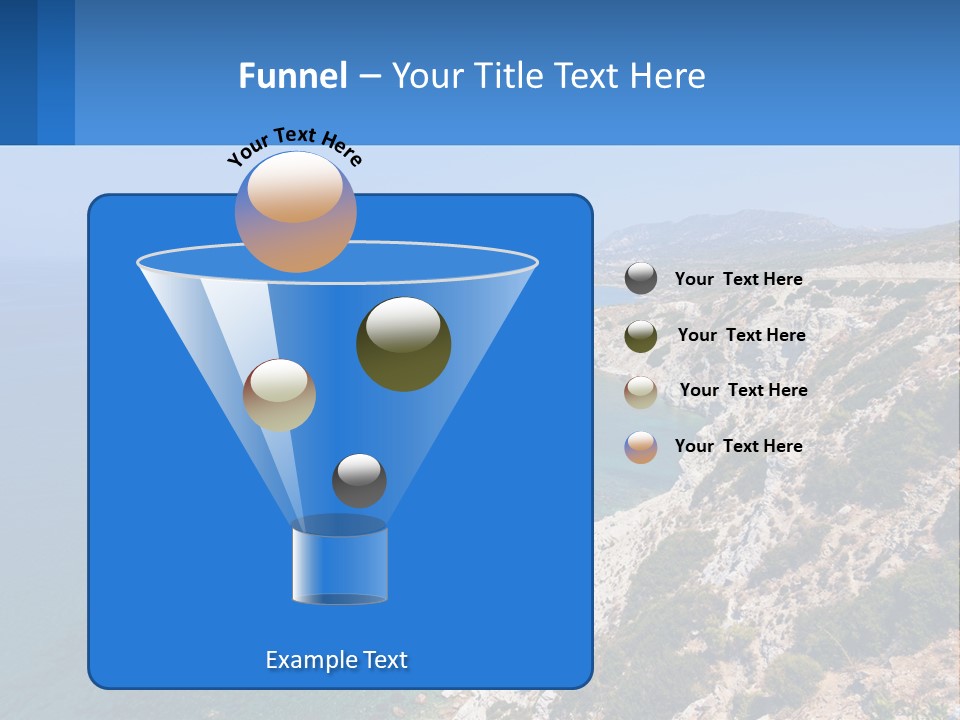 Funnel – Your Title Text Here

Your Text Here

Your Text Here

Your Text Here

Your Text Here

Your Text Here

Example Text